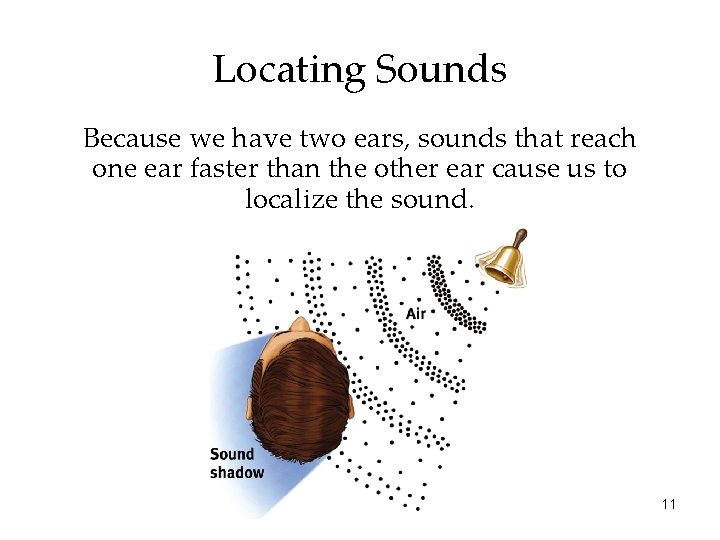 Locating Sounds

Because we have two ears, sounds that reach one ear faster than the other ear cause us to localize the sound.

Air

Sound shadow

11